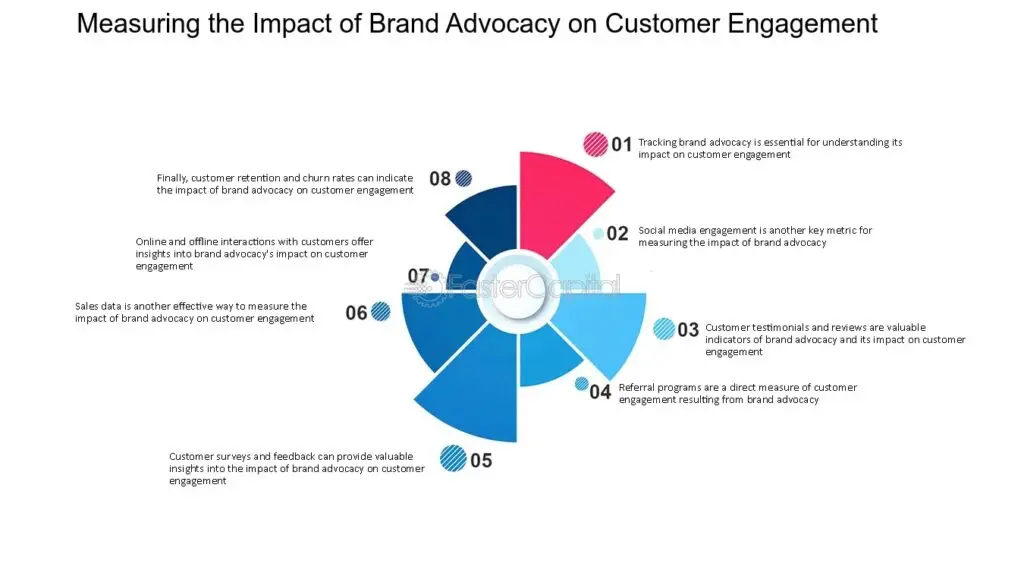 Measuring the Impact of Brand Advocacy on Customer Engagement

01 Tracking brand advocacy is essential for understanding its impact on customer engagement

02 Social media engagement is another key metric for measuring the impact of brand advocacy

03 Customer testimonials and reviews are valuable indicators of brand advocacy and its impact on customer engagement

04 Referral programs are a direct measure of customer engagement resulting from brand advocacy

05 Customer surveys and feedback can provide valuable insights into the impact of brand advocacy on customer engagement

06 Sales data is another effective way to measure the impact of brand advocacy on customer engagement

07 Online and offline interactions with customers offer insights into brand advocacy's impact on customer engagement

08 Finally, customer retention and churn rates can indicate the impact of brand advocacy on customer engagement

FasterCapital